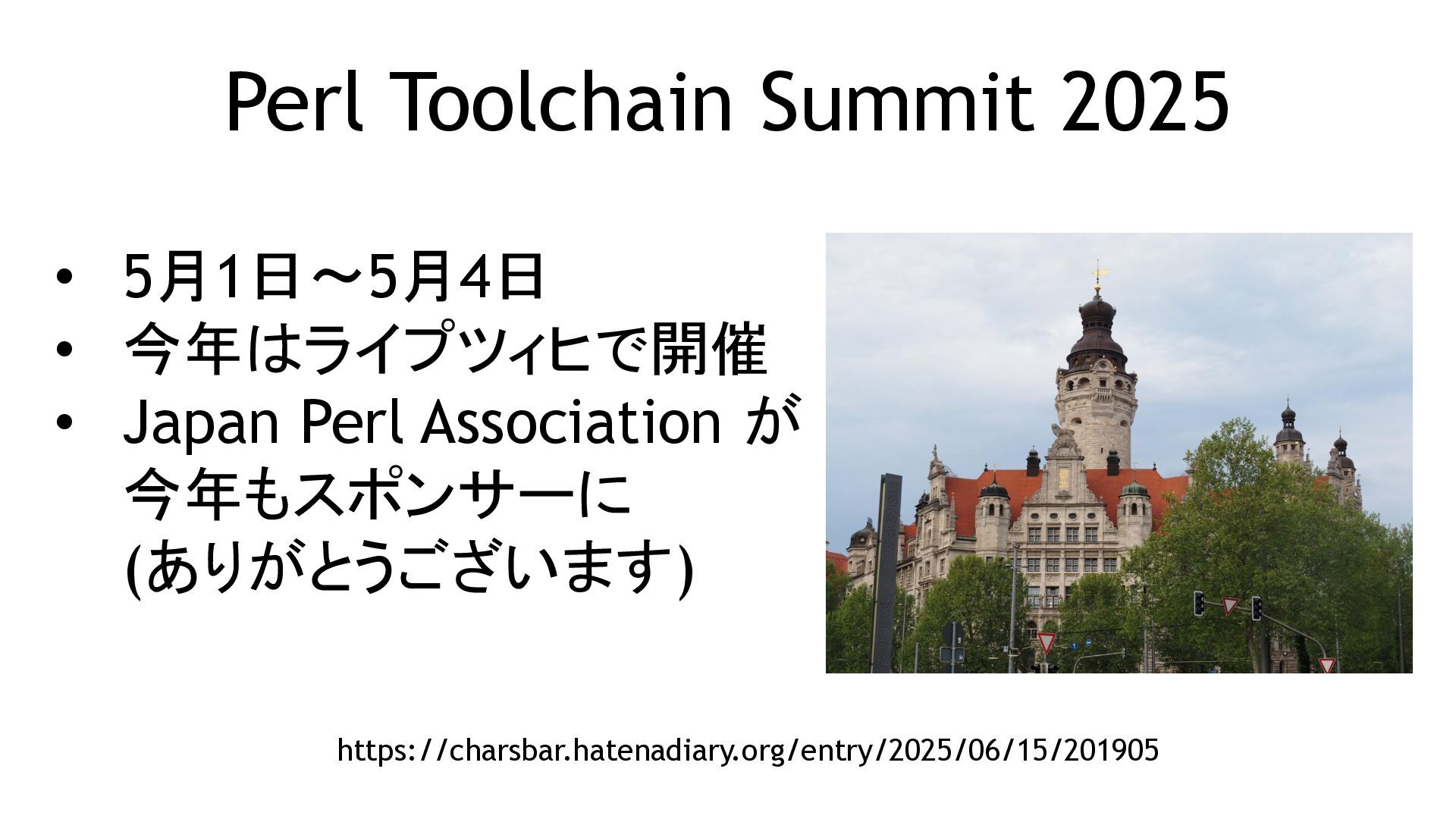 Perl Toolchain Summit 2025

• 5月1日～5月4日
• 今年はライプツィヒで開催
• Japan Perl Association が今年もスポンサーに (ありがとうございます)

https://charsbar.hatenadiary.org/entry/2025/06/15/201905